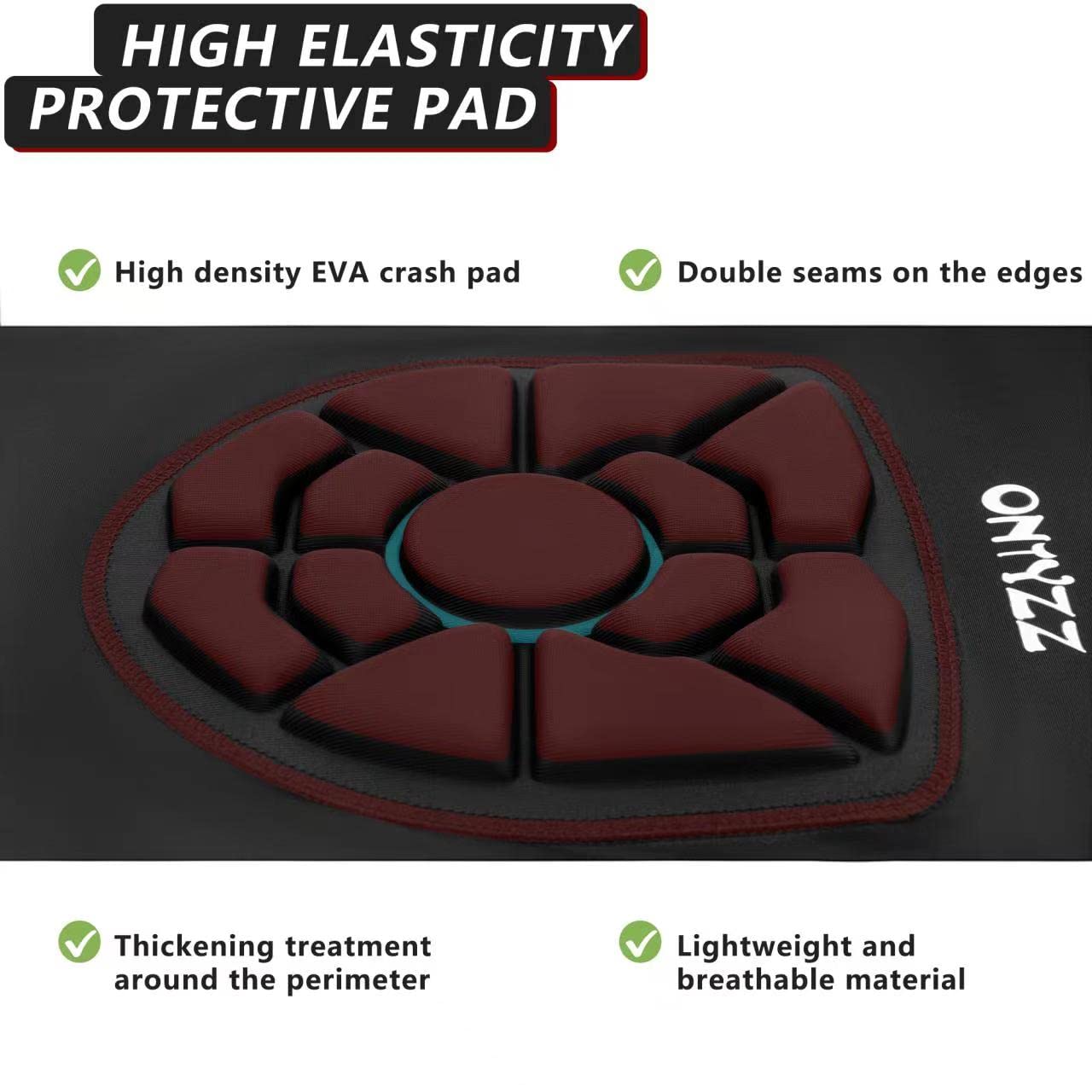 HIGH ELASTICITY
PROTECTIVE PAD

High density EVA crash pad

Double seams on the edges

ONYZZ

Thickening treatment around the perimeter

Lightweight and breathable material